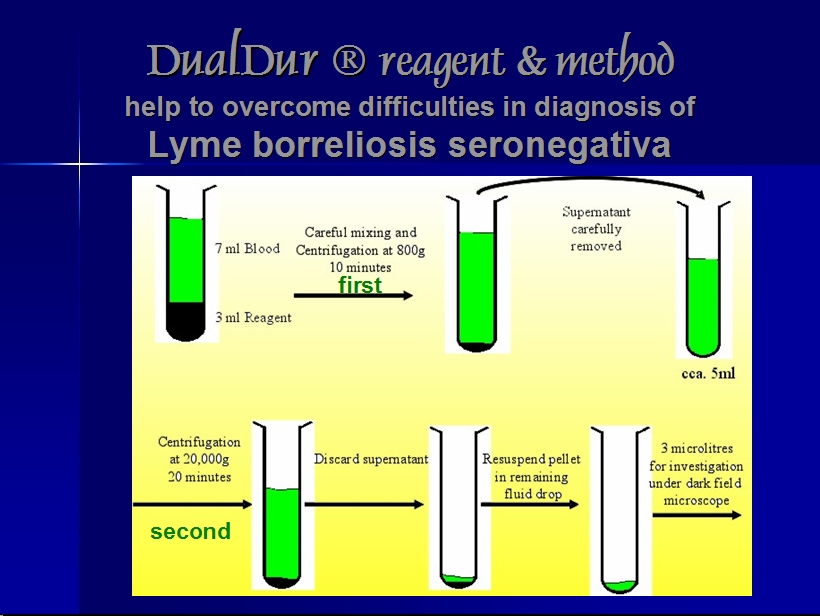 DualDur ® reagent & method
help to overcome difficulties in diagnosis of
Lyme borreliosis seronegativa

7 ml Blood

3 ml Reagent

Careful mixing and Centrifugation at 800g 10 minutes

first

Supernatant carefully removed

cca. 5ml

Centrifugation at 20,000g 20 minutes

second

Discard supernatant

Resuspend pellet in remaining fluid drop

3 microlitres for investigation under dark field microscope